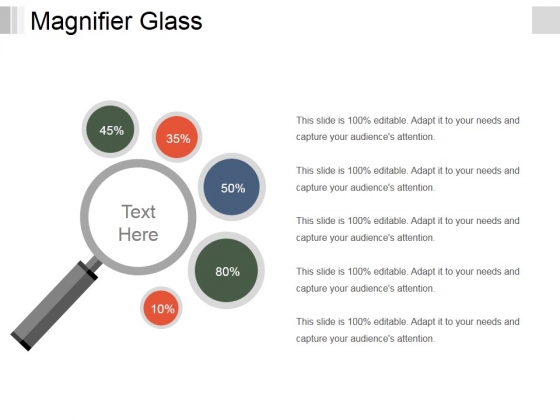 Magnifier Glass

45%

35%

50%

Text Here

80%

10%

This slide is 100% editable. Adapt it to your needs and capture your audience's attention.

This slide is 100% editable. Adapt it to your needs and capture your audience's attention.

This slide is 100% editable. Adapt it to your needs and capture your audience's attention.

This slide is 100% editable. Adapt it to your needs and capture your audience's attention.

This slide is 100% editable. Adapt it to your needs and capture your audience's attention.